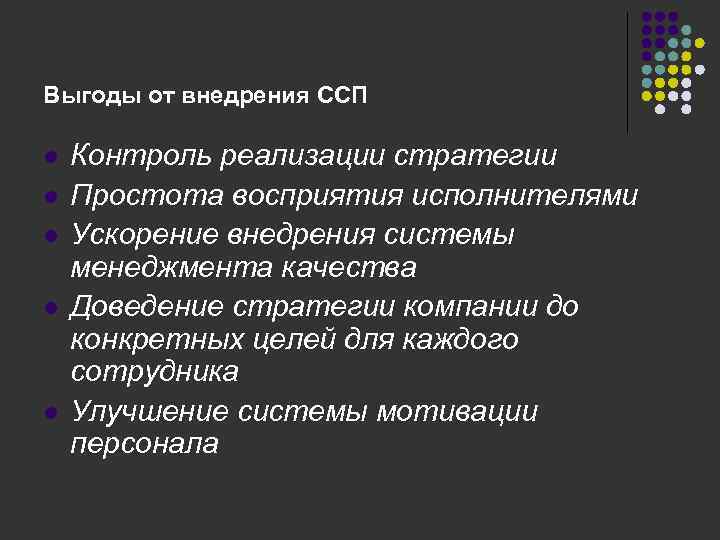 Выгоды от внедрения ССП

- Контроль реализации стратегии
- Простота восприятия исполнителями
- Ускорение внедрения системы менеджмента качества
- Доведение стратегии компании до конкретных целей для каждого сотрудника
- Улучшение системы мотивации персонала